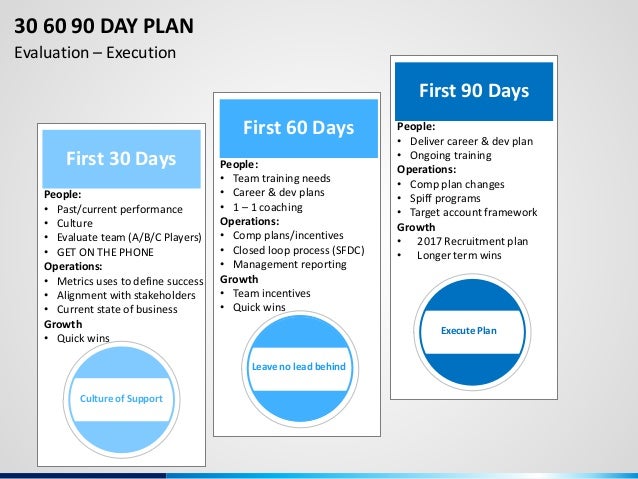 30 60 90 DAY PLAN
Evaluation – Execution

First 30 Days

People:
• Past/current performance
• Culture
• Evaluate team (A/B/C Players)
• GET ON THE PHONE
Operations:
• Metrics uses to define success
• Alignment with stakeholders
• Current state of business
Growth
• Quick wins

Culture of Support

First 60 Days

People:
• Team training needs
• Career & dev plans
• 1 – 1 coaching
Operations:
• Comp plans/incentives
• Closed loop process (SFDC)
• Management reporting
Growth
• Team incentives
• Quick wins

Leave no lead behind

First 90 Days

People:
• Deliver career & dev plan
• Ongoing training
Operations:
• Comp plan changes
• Spiff programs
• Target account framework
Growth
• 2017 Recruitment plan
• Longer term wins

Execute Plan